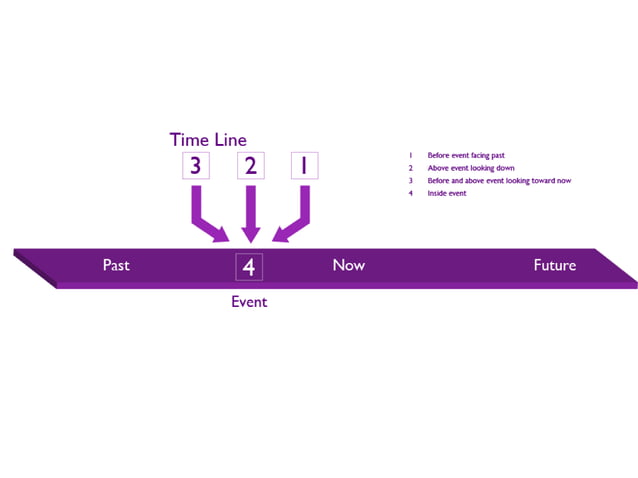 Time Line

3 2 1

1 Before event facing past
2 Above event looking down
3 Before and above event looking toward now
4 Inside event

Past 4 Now Future

Event